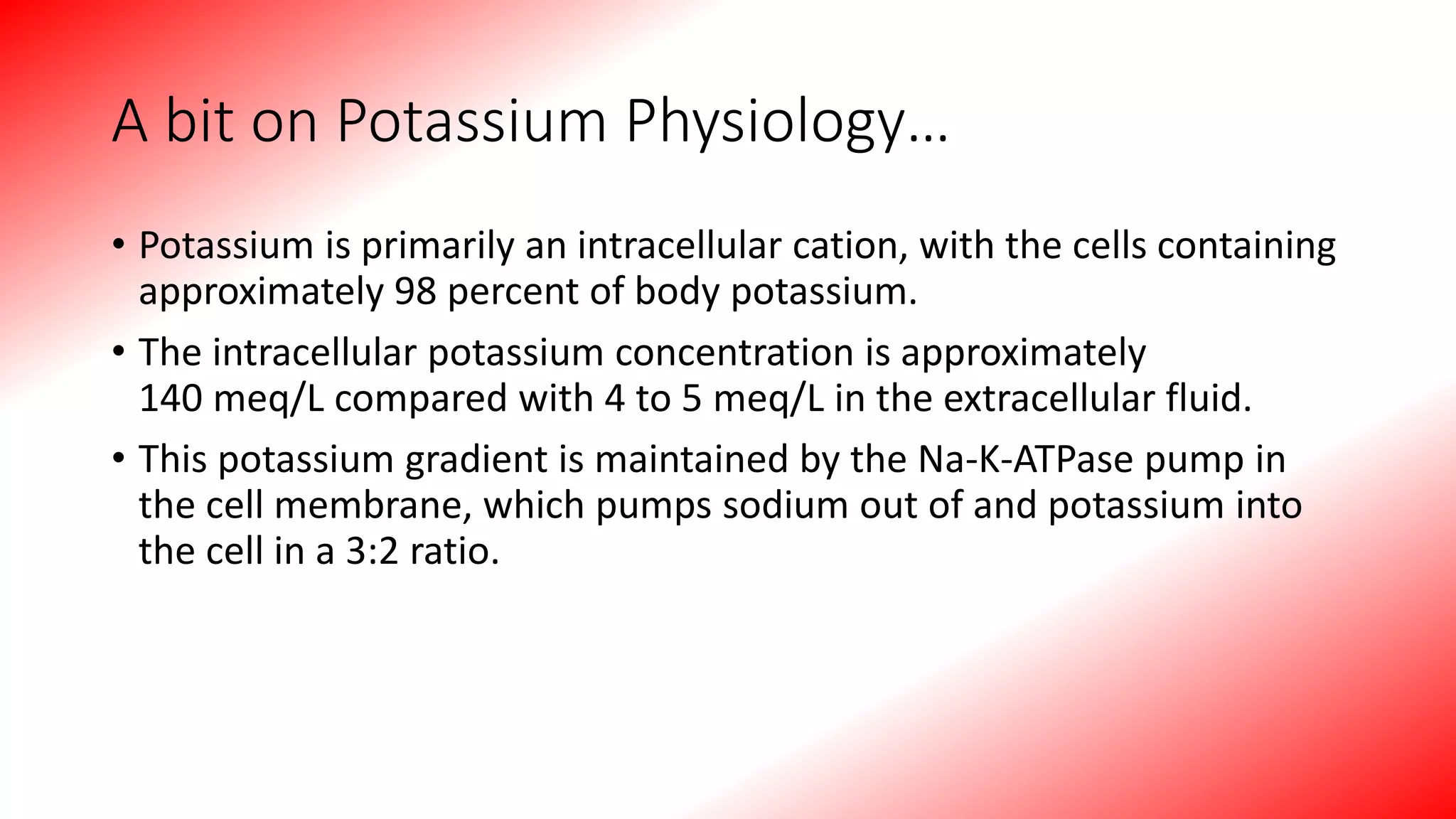 A bit on Potassium Physiology…

• Potassium is primarily an intracellular cation, with the cells containing approximately 98 percent of body potassium.

• The intracellular potassium concentration is approximately 140 meq/L compared with 4 to 5 meq/L in the extracellular fluid.

• This potassium gradient is maintained by the Na-K-ATPase pump in the cell membrane, which pumps sodium out of and potassium into the cell in a 3:2 ratio.